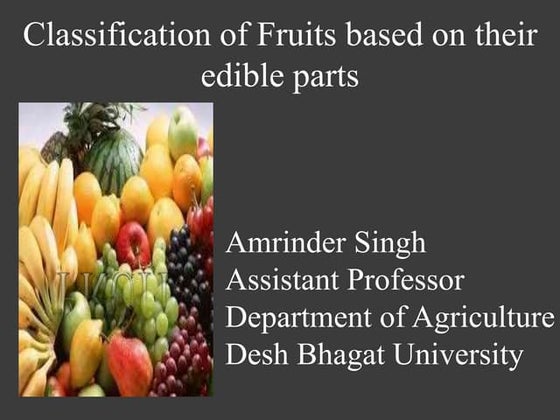 Classification of Fruits based on their edible parts

Amrinder Singh
Assistant Professor
Department of Agriculture
Desh Bhagat University